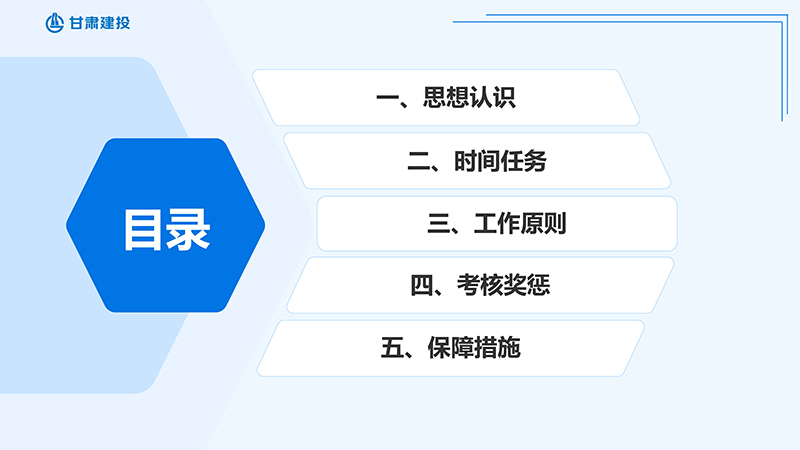 甘肃建投

目录

一、思想认识

二、时间任务

三、工作原则

四、考核奖惩

五、保障措施